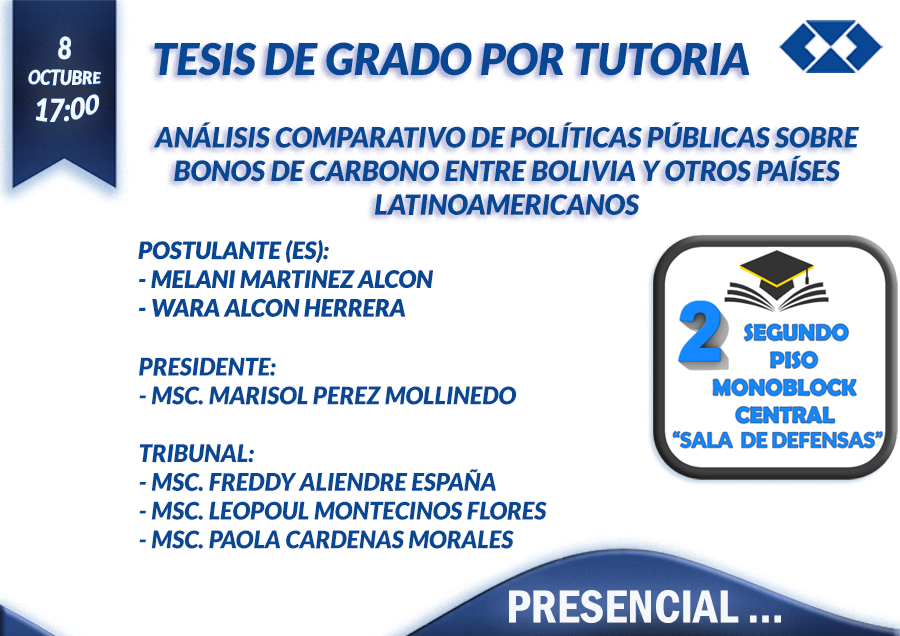 8
OCTUBRE
17:00

TESIS DE GRADO POR TUTORIA

ANÁLISIS COMPARATIVO DE POLÍTICAS PÚBLICAS SOBRE BONOS DE CARBONO ENTRE BOLIVIA Y OTROS PAÍSES LATINOAMERICANOS

POSTULANTE (ES):
- MELANI MARTINEZ ALCON
- WARA ALCON HERRERA

PRESIDENTE:
- MSC. MARISOL PEREZ MOLLINEDO

TRIBUNAL:
- MSC. FREDDY ALIENDRE ESPAÑA
- MSC. LEOPOUL MONTECINOS FLORES
- MSC. PAOLA CARDENAS MORALES

2 SEGUNDO PISO MONOBLOCK CENTRAL "SALA DE DEFENSAS"

PRESENCIAL ...